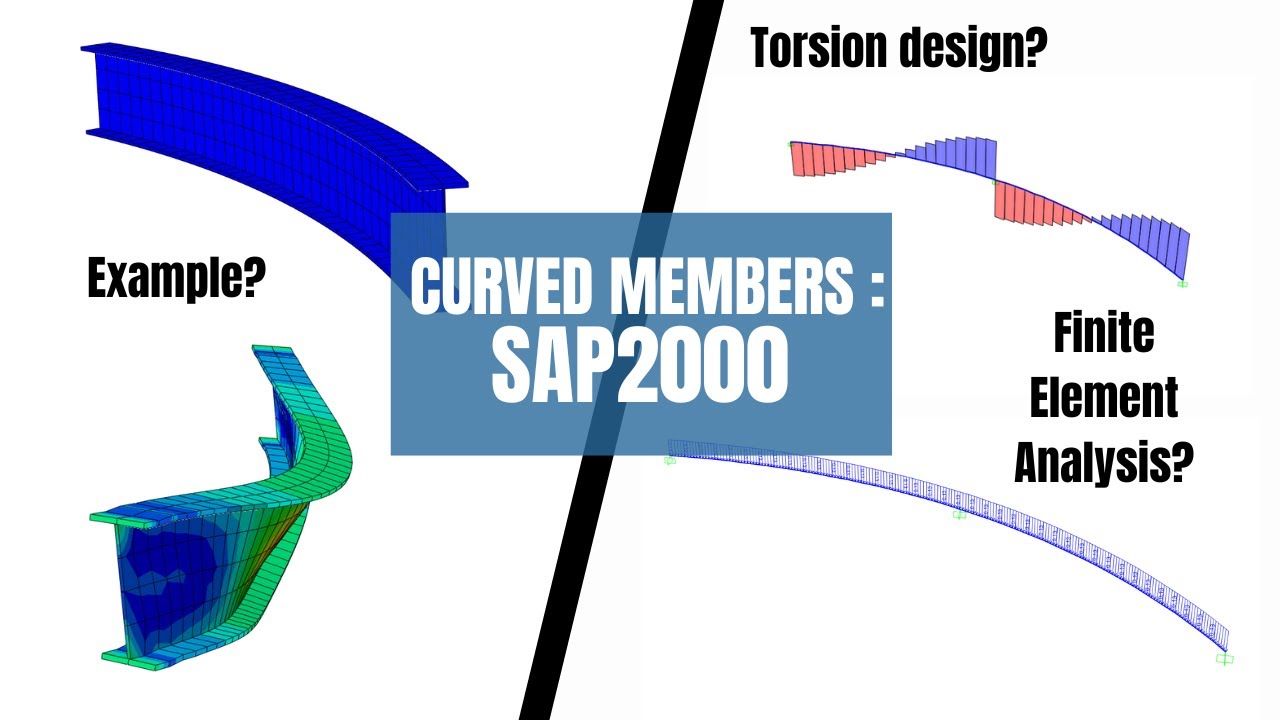 Torsion design?

Example?

CURVED MEMBERS : SAP2000

Finite Element Analysis?